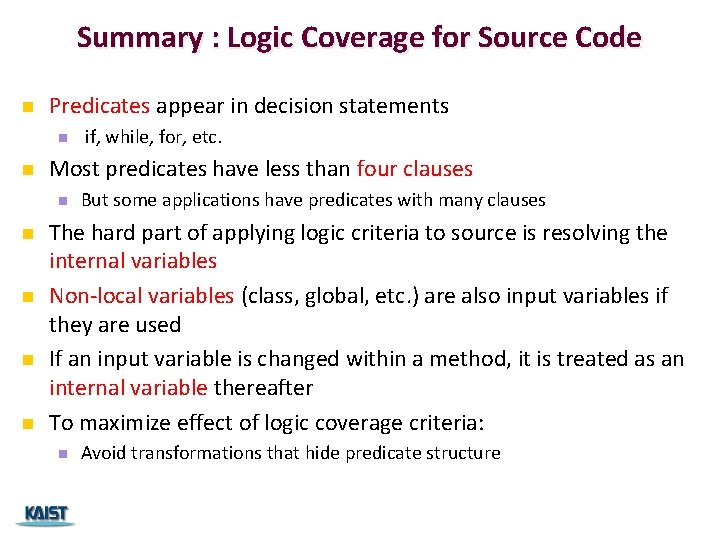 Summary : Logic Coverage for Source Code

Predicates appear in decision statements

if, while, for, etc.

Most predicates have less than four clauses

But some applications have predicates with many clauses

The hard part of applying logic criteria to source is resolving the internal variables

Non-local variables (class, global, etc.) are also input variables if they are used

If an input variable is changed within a method, it is treated as an internal variable thereafter

To maximize effect of logic coverage criteria:

Avoid transformations that hide predicate structure

KAIST